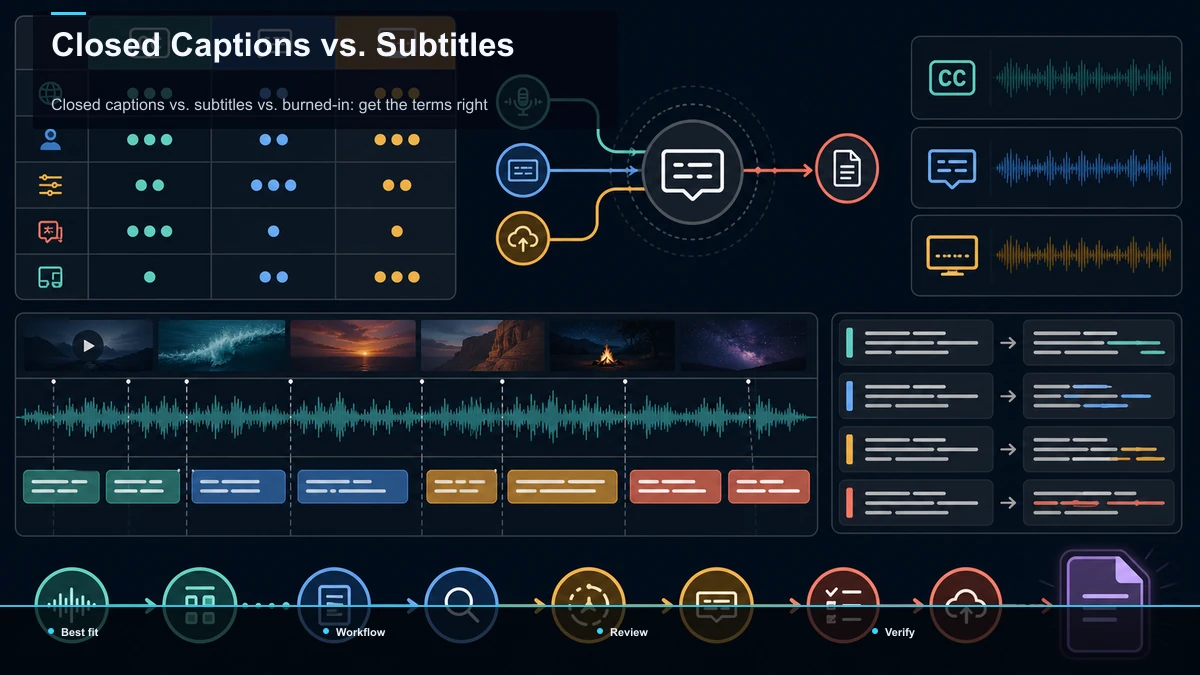 Closed Captions vs. Subtitles

Closed captions vs. subtitles vs. burned-in: get the terms right

CC

Best fit

Workflow

Review

Verify